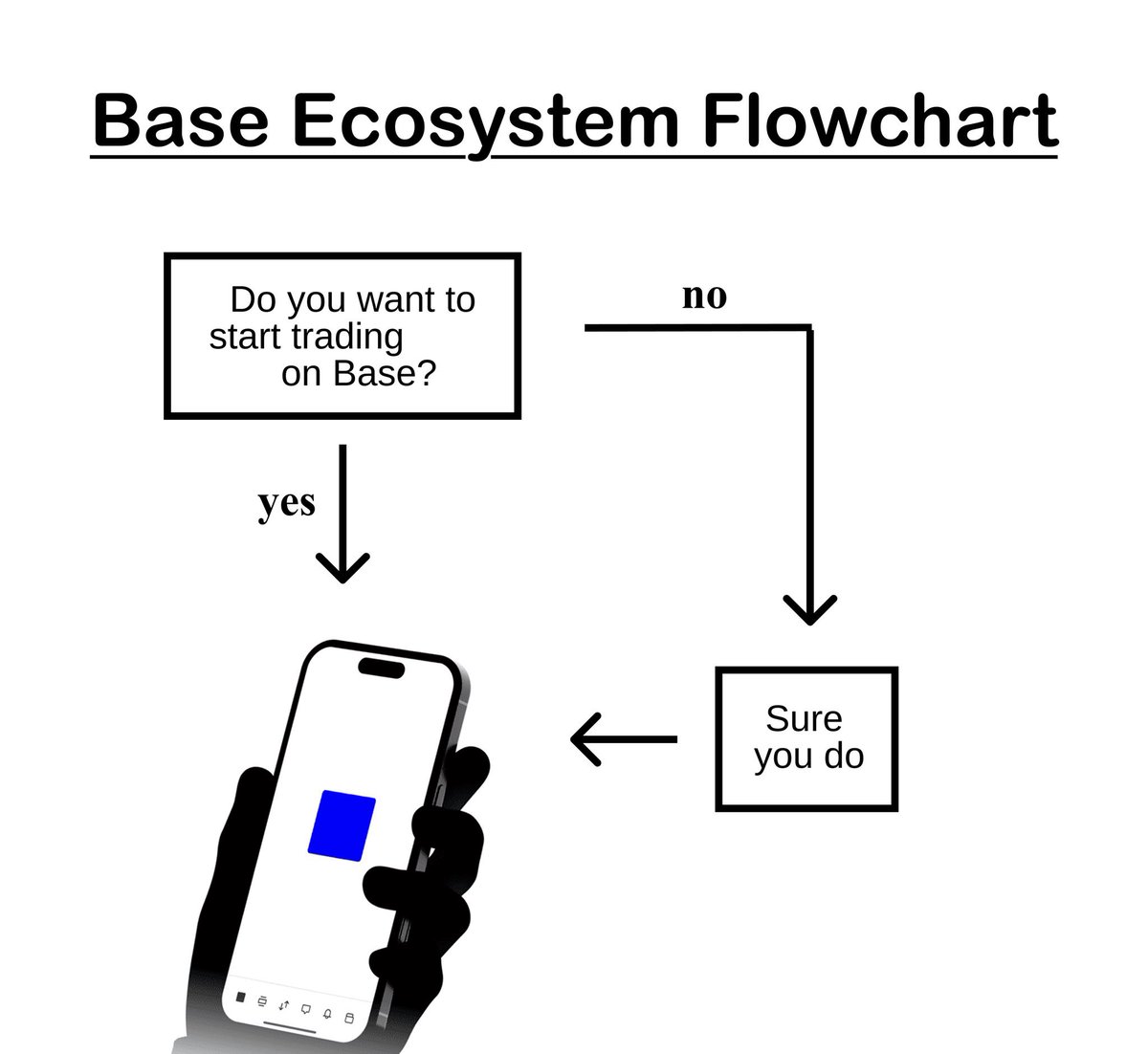 Base Ecosystem Flowchart

Do you want to start trading on Base?

no

yes

Sure you do